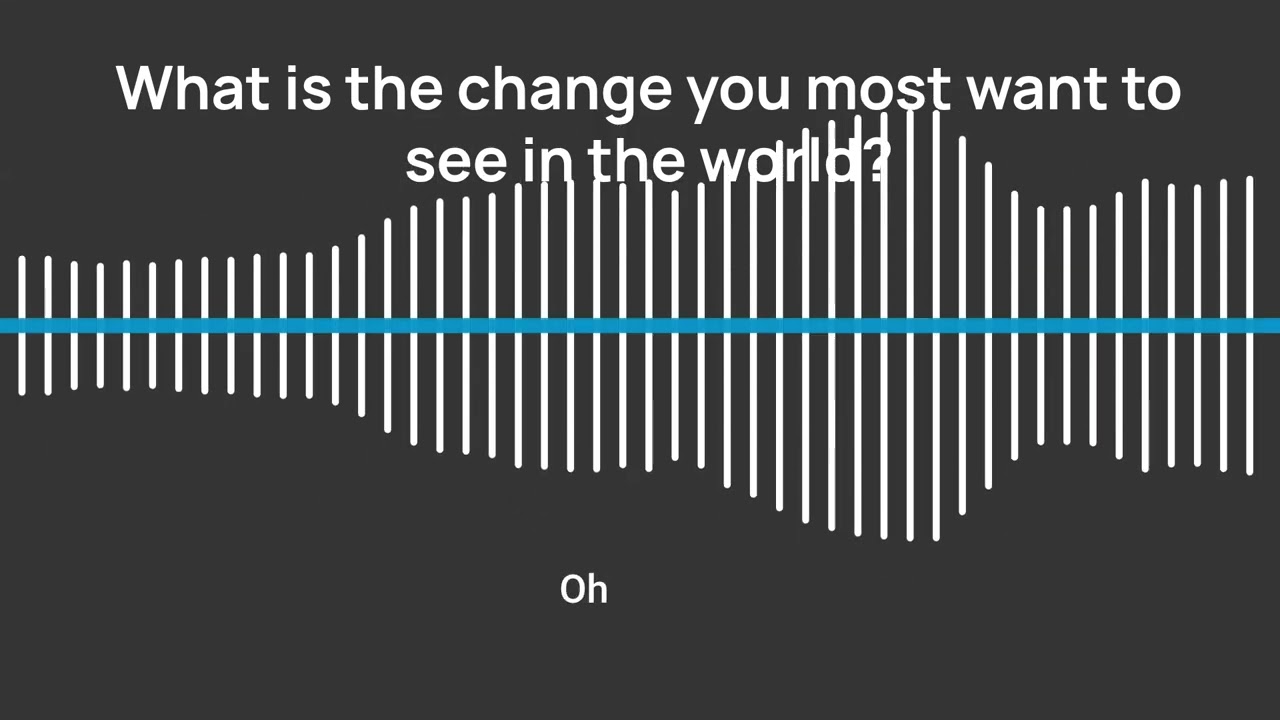 What is the change you most want to see in the world?

Oh